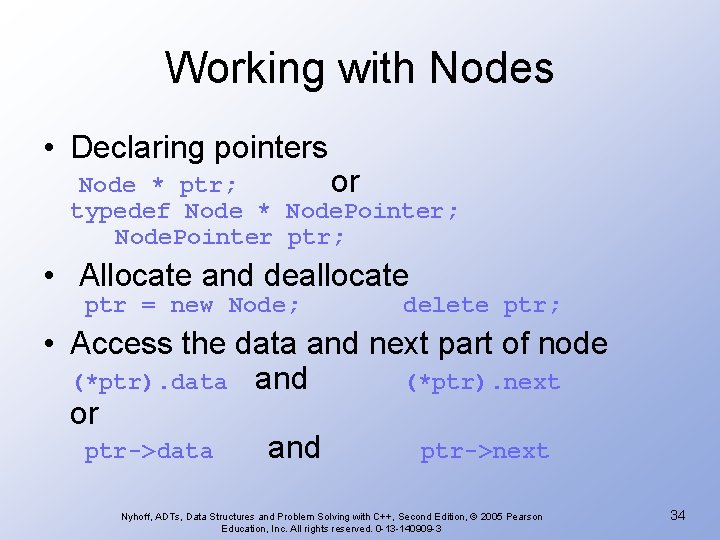 Working with Nodes

• Declaring pointers

Node * ptr; or

typedef Node * NodePointer;
NodePointer ptr;

• Allocate and deallocate

ptr = new Node; delete ptr;

• Access the data and next part of node

(*ptr).data and (*ptr).next

or

ptr->data and ptr->next

Nyhoff, ADTs, Data Structures and Problem Solving with C++, Second Edition, © 2005 Pearson Education, Inc. All rights reserved. 0-13-140909-3

34